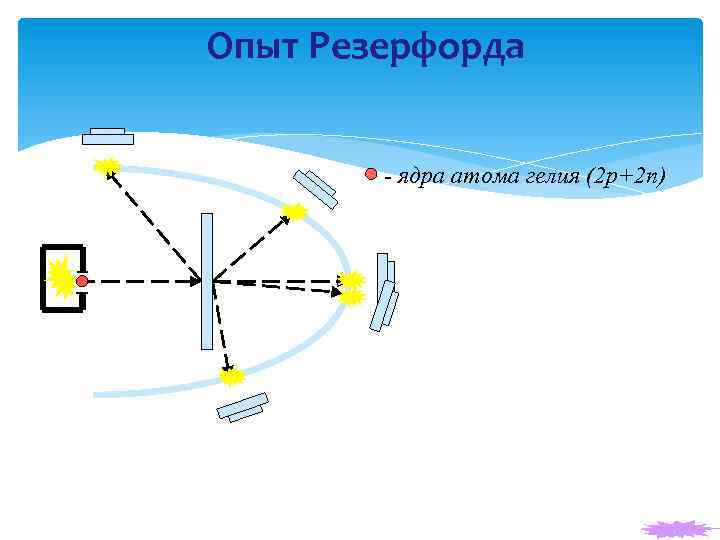 Опыт Резерфорда

- ядра атома гелия (2p+2n)